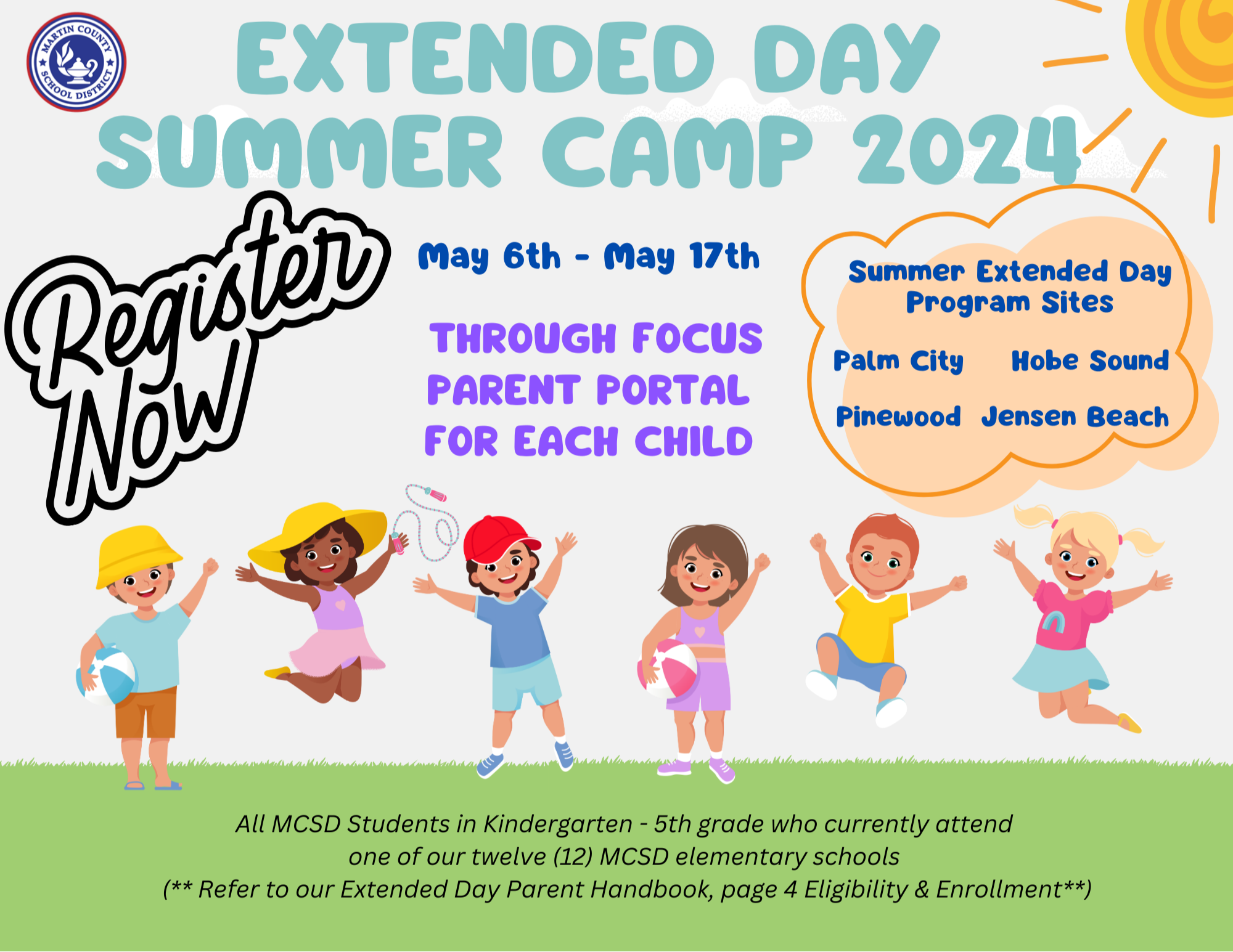 MARTIN COUNTY SCHOOL DISTRICT

EXTENDED DAY SUMMER CAMP 2024

Register Now

May 6th - May 17th

THROUGH FOCUS PARENT PORTAL FOR EACH CHILD

Summer Extended Day Program Sites

Palm City Hobe Sound

Pinewood Jensen Beach

All MCSD Students in Kindergarten - 5th grade who currently attend one of our twelve (12) MCSD elementary schools (** Refer to our Extended Day Parent Handbook, page 4 Eligibility & Enrollment**)